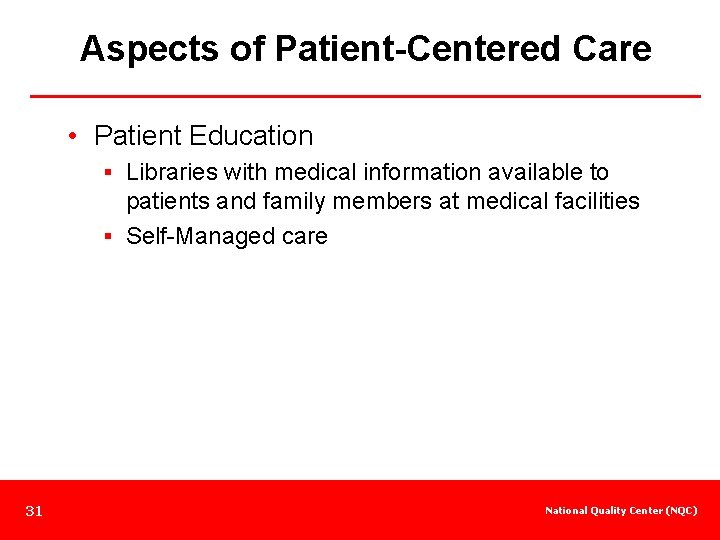 Aspects of Patient-Centered Care

• Patient Education

▪ Libraries with medical information available to patients and family members at medical facilities

▪ Self-Managed care

31

National Quality Center (NQC)